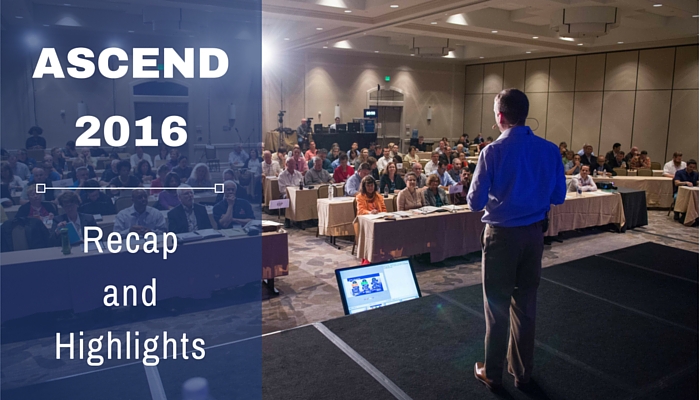 ASCEND
2016

Recap
and
Highlights